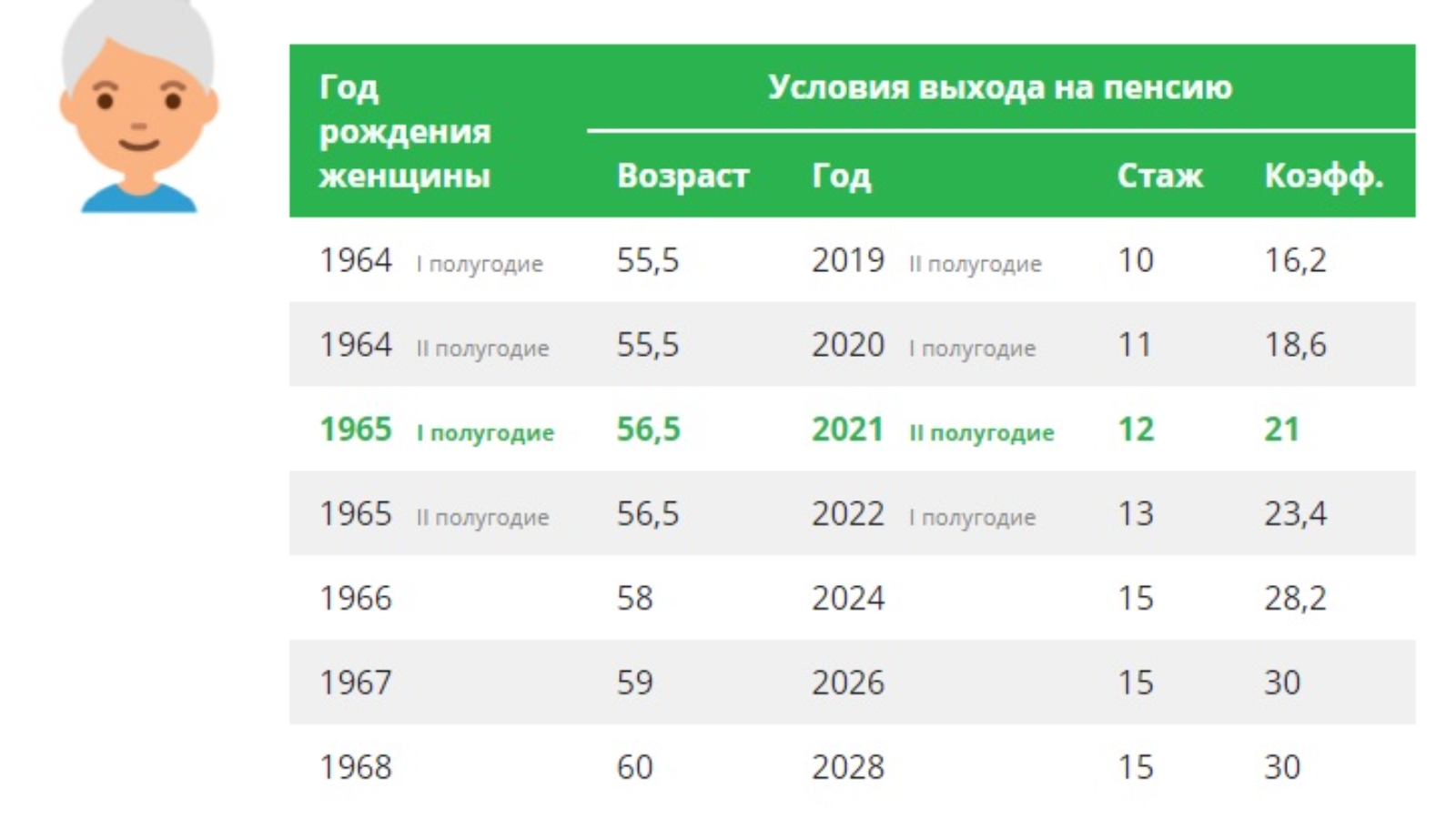 | Год рождения женщины | Условия выхода на пенсию | | | |
|---|---|---|---|---|
| | Возраст | Год | Стаж | Коэфф. |
| 1964 I полугодие | 55,5 | 2019 II полугодие | 10 | 16,2 |
| 1964 II полугодие | 55,5 | 2020 I полугодие | 11 | 18,6 |
| 1965 I полугодие | 56,5 | 2021 II полугодие | 12 | 21 |
| 1965 II полугодие | 56,5 | 2022 I полугодие | 13 | 23,4 |
| 1966 | 58 | 2024 | 15 | 28,2 |
| 1967 | 59 | 2026 | 15 | 30 |
| 1968 | 60 | 2028 | 15 | 30 |